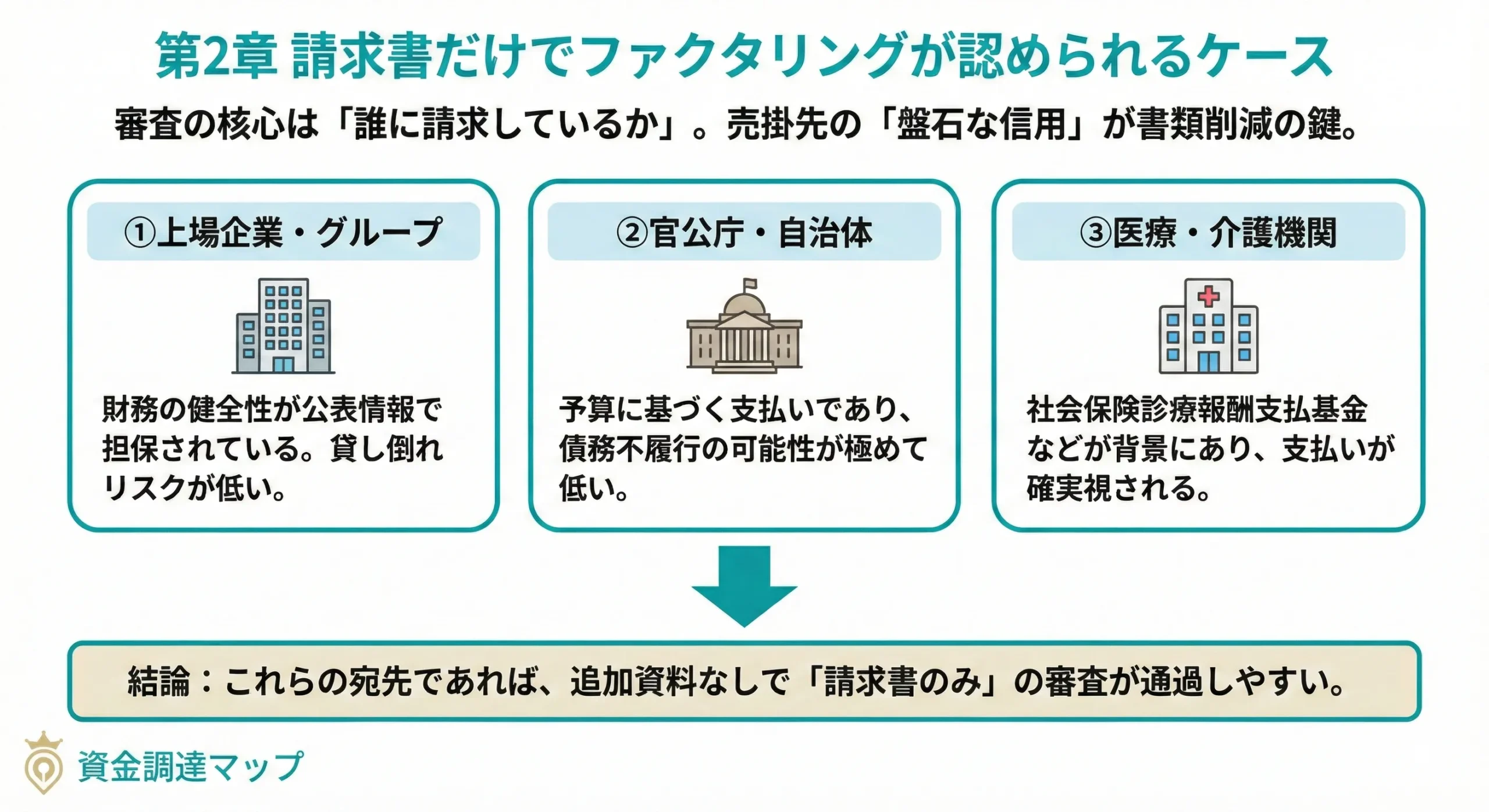 第2章 請求書だけでファクタリングが認められるケース

審査の核心は「誰に請求しているか」。売掛先の「盤石な信用」が書類削減の鍵。

①上場企業・グループ

財務の健全性が公表情報で担保されている。貸し倒れリスクが低い。

②官公庁・自治体

予算に基づく支払いであり、債務不履行の可能性が極めて低い。

③医療・介護機関

社会保険診療報酬支払基金などが背景にあり、支払いが確実視される。

結論：これらの宛先であれば、追加資料なしで「請求書のみ」の審査が通過しやすい。

資金調達マップ